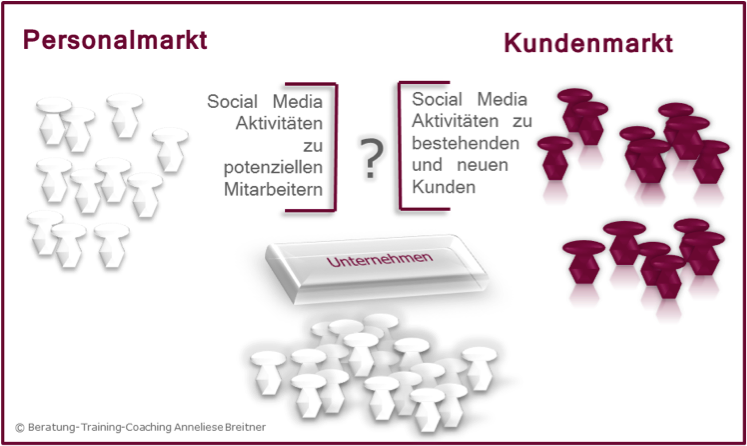 Personalmarkt

Kundenmarkt

Social Media Aktivitäten zu potenziellen Mitarbeitern

?

Social Media Aktivitäten zu bestehenden und neuen Kunden

Unternehmen

© Beratung-Training-Coaching Anneliese Breitner